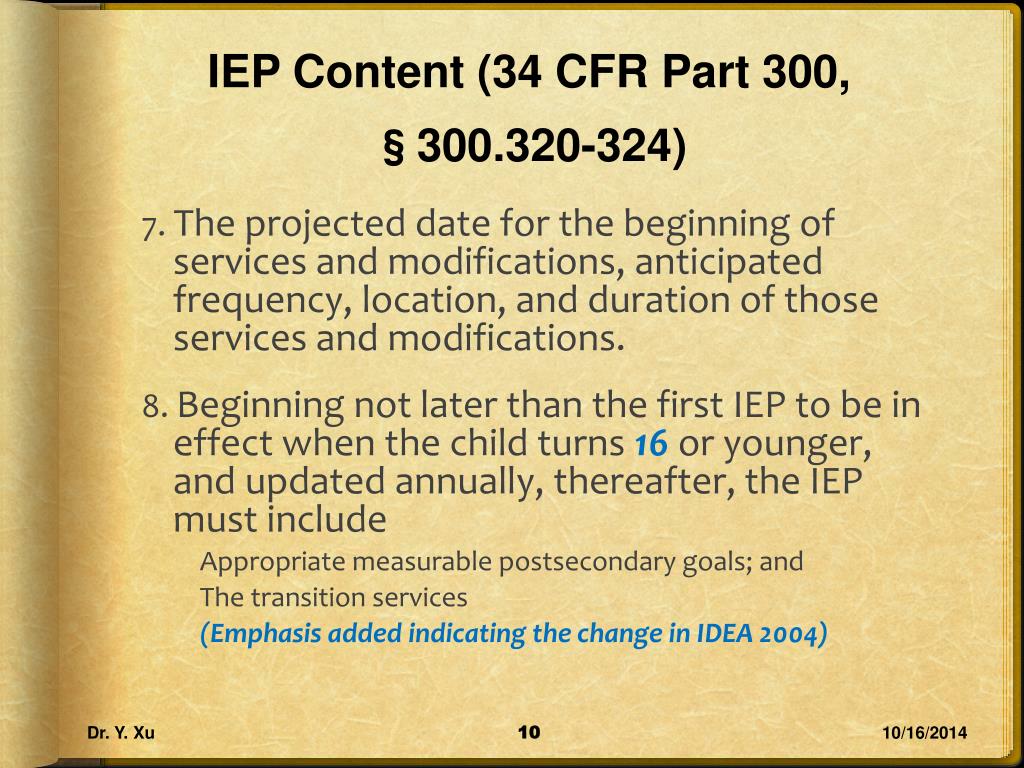 IEP Content (34 CFR Part 300, § 300.320-324)

7. The projected date for the beginning of services and modifications, anticipated frequency, location, and duration of those services and modifications.

8. Beginning not later than the first IEP to be in effect when the child turns 16 or younger, and updated annually, thereafter, the IEP must include

Appropriate measurable postsecondary goals; and

The transition services

(Emphasis added indicating the change in IDEA 2004)

Dr. Y. Xu

10

10/16/2014